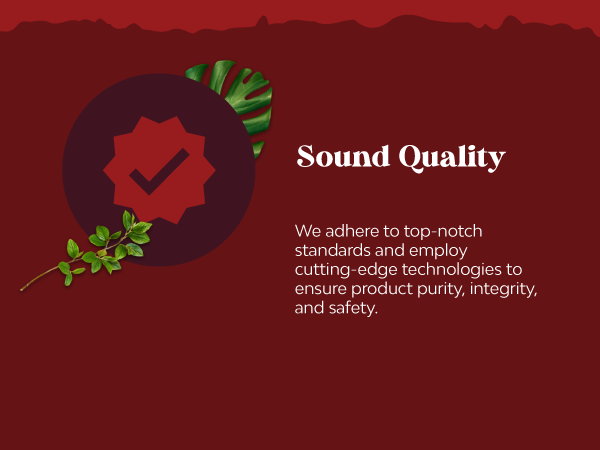 Sound Quality

We adhere to top-notch standards and employ cutting-edge technologies to ensure product purity, integrity, and safety.